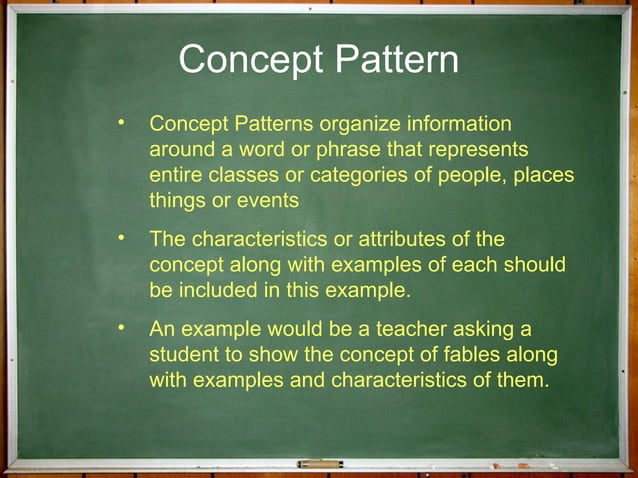 Concept Pattern

• Concept Patterns organize information around a word or phrase that represents entire classes or categories of people, places things or events

• The characteristics or attributes of the concept along with examples of each should be included in this example.

• An example would be a teacher asking a student to show the concept of fables along with examples and characteristics of them.